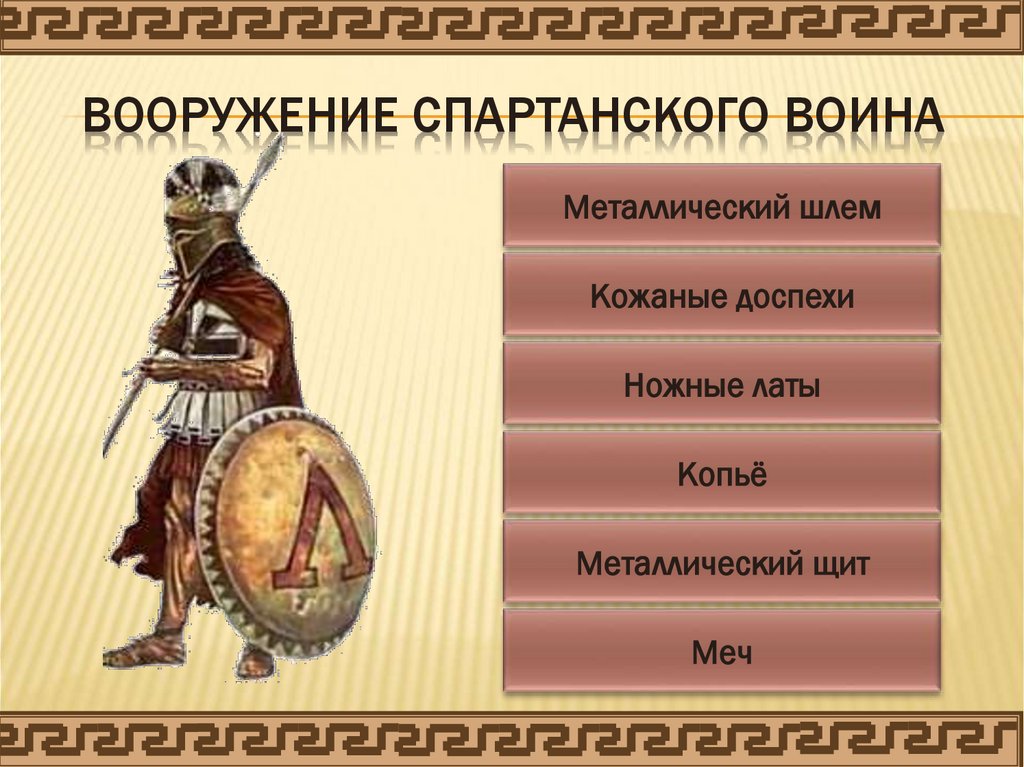 ВООРУЖЕНИЕ СПАРТАНСКОГО ВОИНА

Металлический шлем

Кожаные доспехи

Ножные латы

Копьё

Металлический щит

Меч